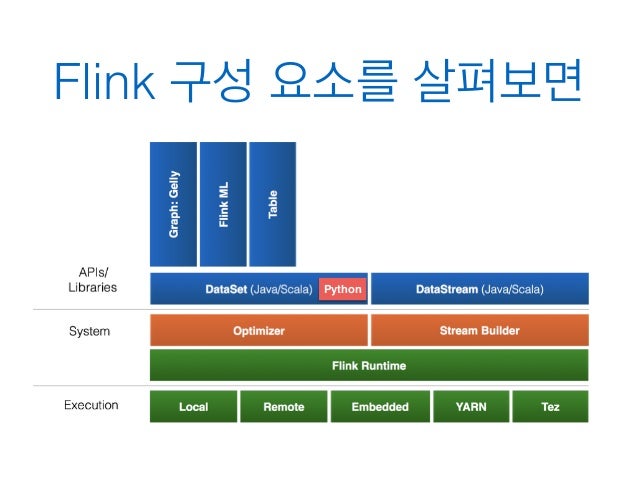 Flink 구성 요소를 살펴보면

Graph: Gelly

Flink ML

Table

APIs/
Libraries

DataSet (Java/Scala)

Python

DataStream (Java/Scala)

System

Optimizer

Stream Builder

Flink Runtime

Execution

Local

Remote

Embedded

YARN

Tez